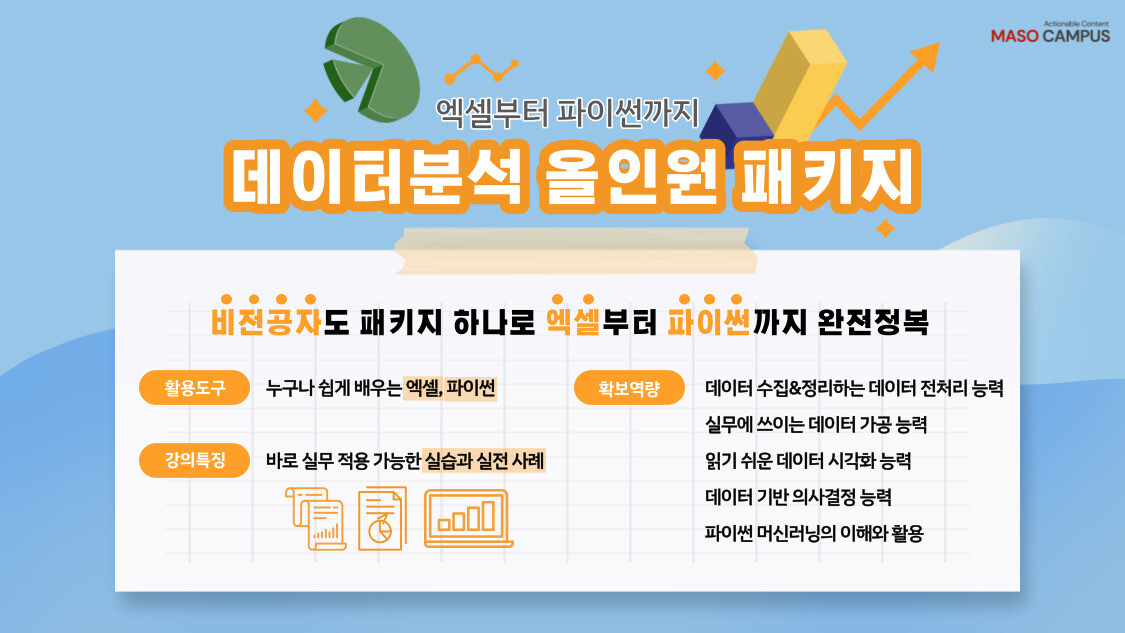 Actionable Content
MASO CAMPUS

엑셀부터 파이썬까지
데이터분석 올인원 패키지

비전공자도 패키지 하나로 엑셀부터 파이썬까지 완전정복

활용도구
누구나 쉽게 배우는 엑셀, 파이썬

강의특징
바로 실무 적용 가능한 실습과 실전 사례

확보역량
데이터 수집&정리하는 데이터 전처리 능력
실무에 쓰이는 데이터 가공 능력
읽기 쉬운 데이터 시각화 능력
데이터 기반 의사결정 능력
파이썬 머신러닝의 이해와 활용